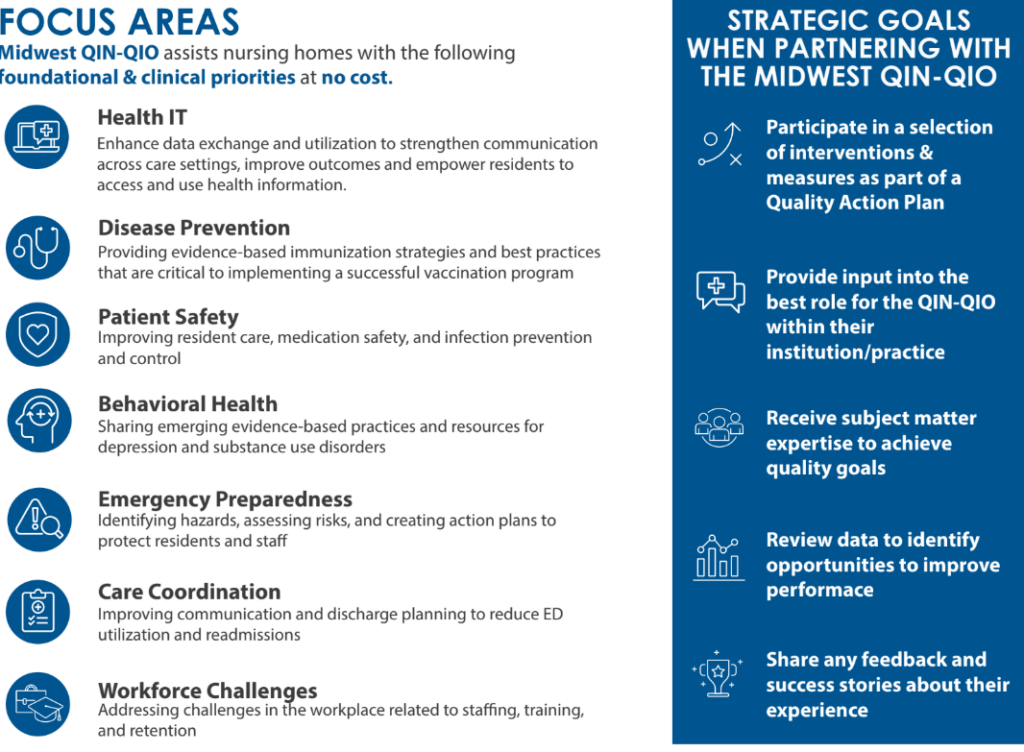 FOCUS AREAS

Midwest QIN-QIO assists nursing homes with the following foundational & clinical priorities at no cost.

Health IT
Enhance data exchange and utilization to strengthen communication across care settings, improve outcomes and empower residents to access and use health information.

Disease Prevention
Providing evidence-based immunization strategies and best practices that are critical to implementing a successful vaccination program

Patient Safety
Improving resident care, medication safety, and infection prevention and control

Behavioral Health
Sharing emerging evidence-based practices and resources for depression and substance use disorders

Emergency Preparedness
Identifying hazards, assessing risks, and creating action plans to protect residents and staff

Care Coordination
Improving communication and discharge planning to reduce ED utilization and readmissions

Workforce Challenges
Addressing challenges in the workplace related to staffing, training, and retention

STRATEGIC GOALS WHEN PARTNERING WITH THE MIDWEST QIN-QIO

Participate in a selection of interventions & measures as part of a Quality Action Plan

Provide input into the best role for the QIN-QIO within their institution/practice

Receive subject matter expertise to achieve quality goals

Review data to identify opportunities to improve performace

Share any feedback and success stories about their experience